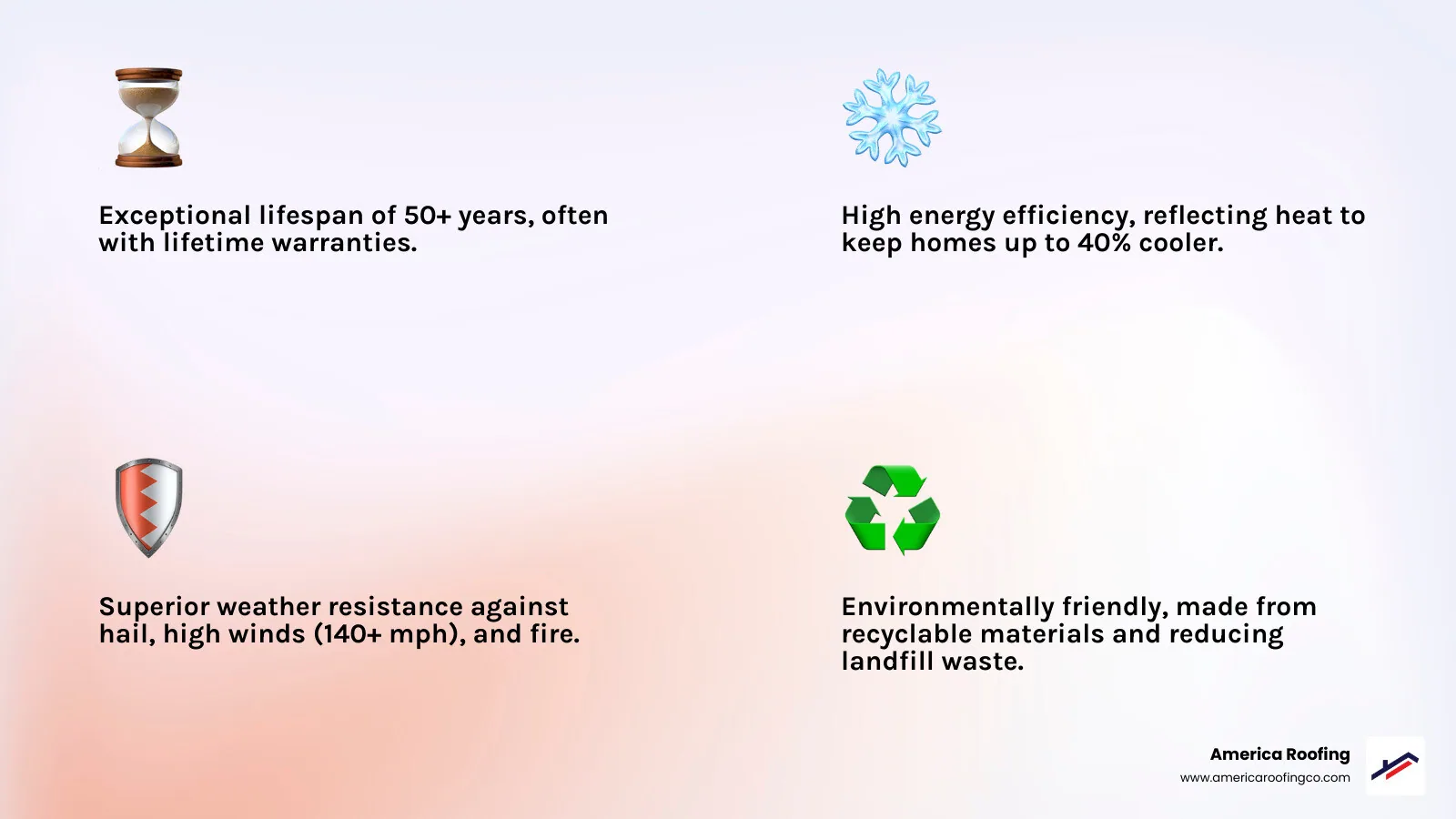 Exceptional lifespan of 50+ years, often with lifetime warranties.

High energy efficiency, reflecting heat to keep homes up to 40% cooler.

Superior weather resistance against hail, high winds (140+ mph), and fire.

Environmentally friendly, made from recyclable materials and reducing landfill waste.

America Roofing
www.americaroofingco.com